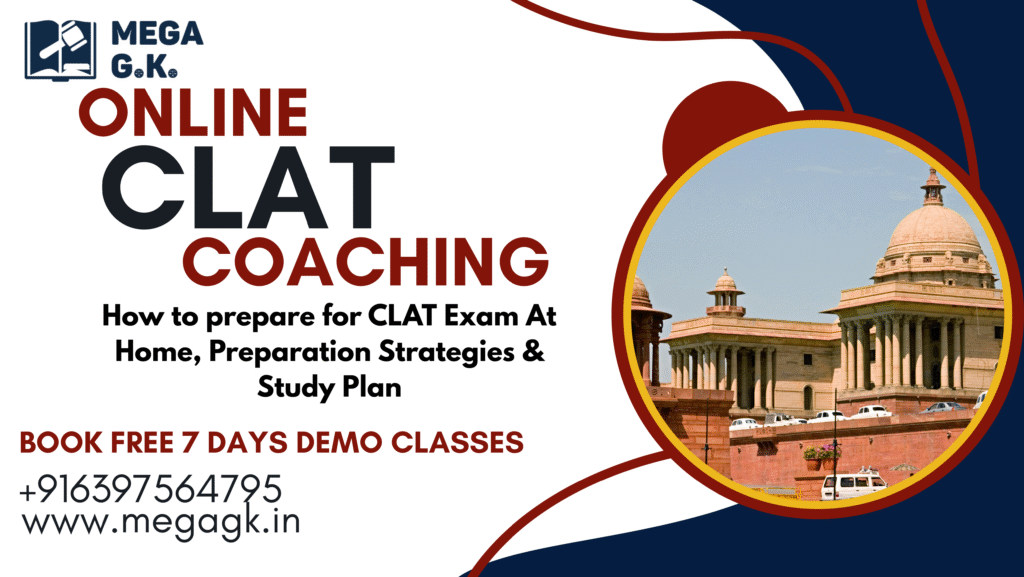 MEGA G.K.

ONLINE
CLAT
COACHING

How to prepare for CLAT Exam At Home, Preparation Strategies & Study Plan

BOOK FREE 7 DAYS DEMO CLASSES

+916397564795
www.megagk.in